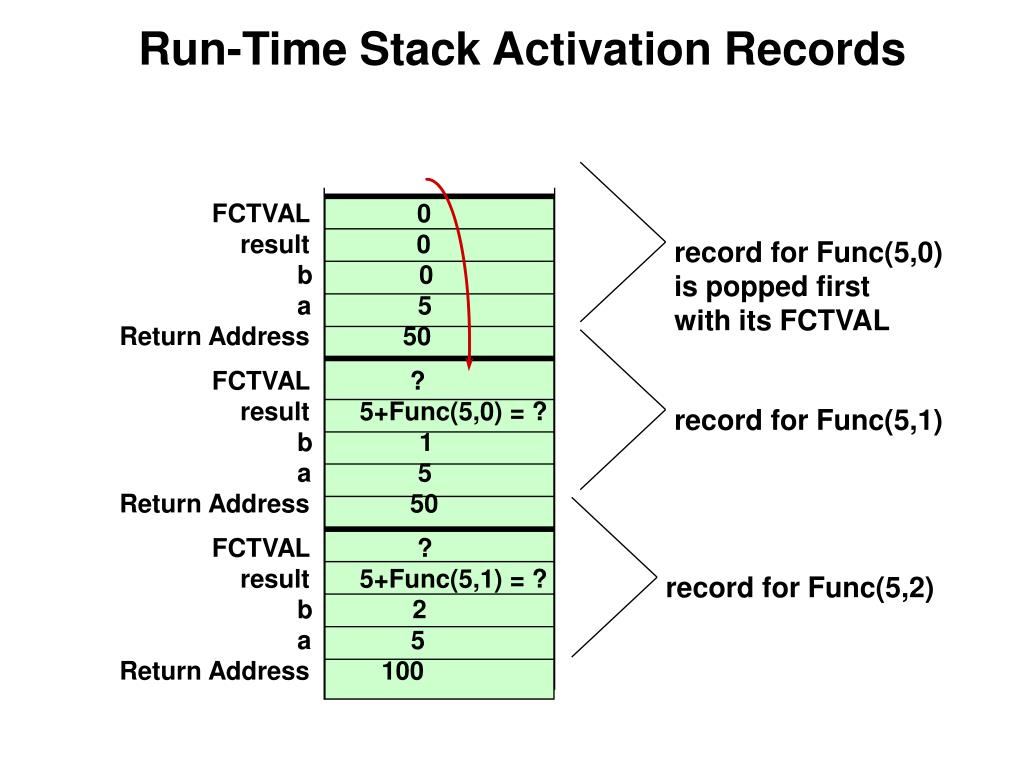 Run-Time Stack Activation Records

| | |
|---|---|
| FCTVAL | 0 |
| result | 0 |
| b | 0 |
| a | 5 |
| Return Address | 50 |
| FCTVAL | ? |
| result | 5+Func(5,0) = ? |
| b | 1 |
| a | 5 |
| Return Address | 50 |
| FCTVAL | ? |
| result | 5+Func(5,1) = ? |
| b | 2 |
| a | 5 |
| Return Address | 100 |

record for Func(5,0) is popped first with its FCTVAL

record for Func(5,1)

record for Func(5,2)